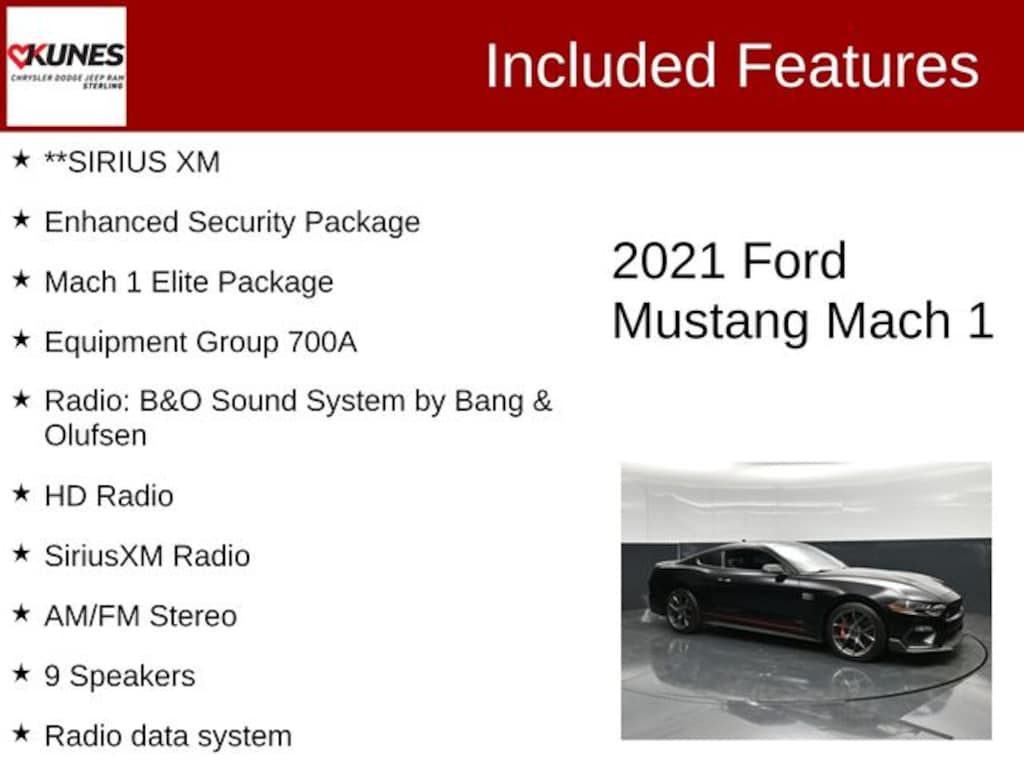 KUNES
CHRYSLER DODGE JEEP RAM
STERLING

Included Features

★ **SIRIUS XM

★ Enhanced Security Package

★ Mach 1 Elite Package

★ Equipment Group 700A

★ Radio: B&O Sound System by Bang & Olufsen

★ HD Radio

★ SiriusXM Radio

★ AM/FM Stereo

★ 9 Speakers

★ Radio data system

2021 Ford Mustang Mach 1